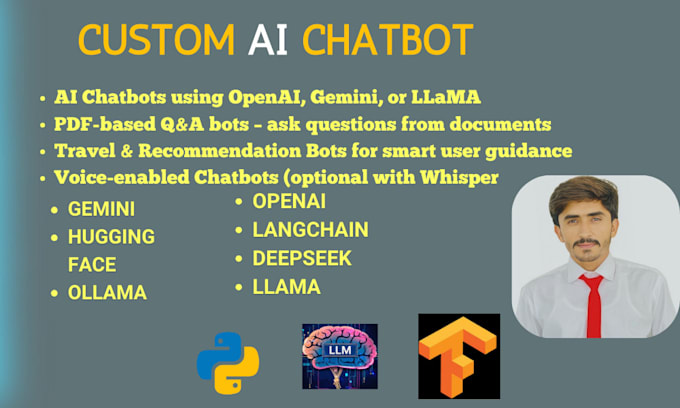 CUSTOM AI CHATBOT

• AI Chatbots using OpenAI, Gemini, or LLaMA
• PDF-based Q&A bots – ask questions from documents
• Travel & Recommendation Bots for smart user guidance
• Voice-enabled Chatbots (optional with Whisper

• GEMINI
• HUGGING FACE
• OLLAMA

• OPENAI
• LANGCHAIN
• DEEPSEEK
• LLAMA

LLM